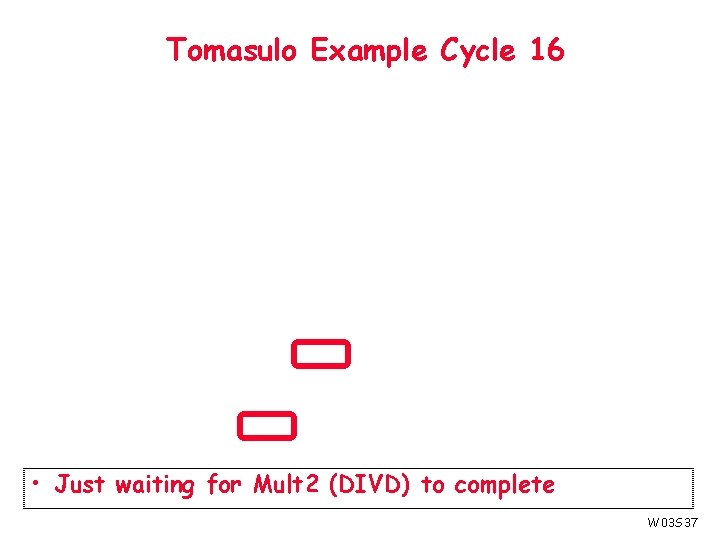 Tomasulo Example Cycle 16

• Just waiting for Mult2 (DIVD) to complete

W03S37